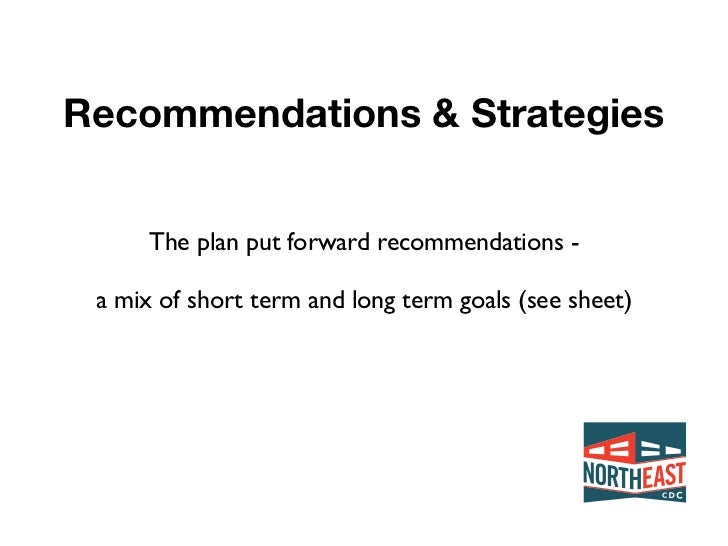 Recommendations & Strategies

The plan put forward recommendations -

a mix of short term and long term goals (see sheet)

NORTHEAST
CDC